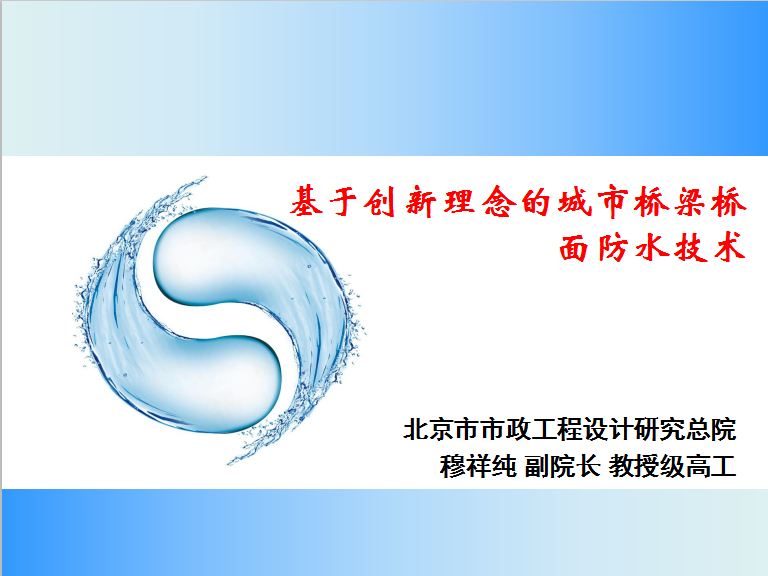 基于创新理念的城市桥梁桥面防水技术

北京市市政工程设计研究总院
穆祥纯 副院长 教授级高工